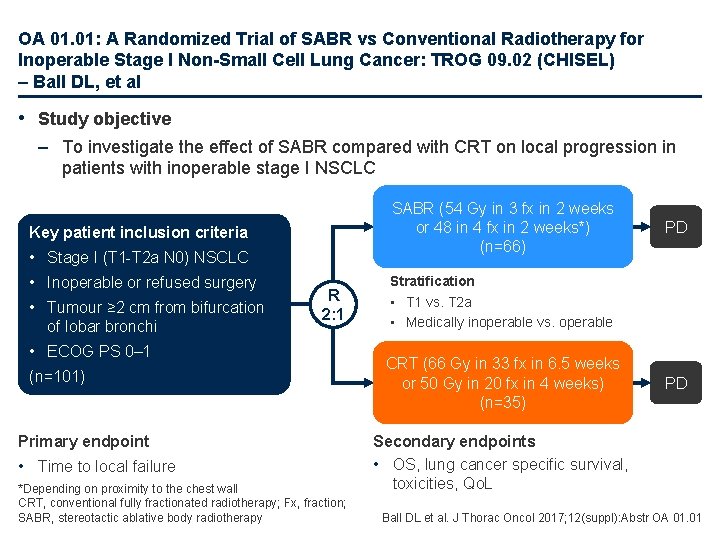 OA 01.01: A Randomized Trial of SABR vs Conventional Radiotherapy for Inoperable Stage I Non-Small Cell Lung Cancer: TROG 09.02 (CHISEL) – Ball DL, et al

• Study objective
– To investigate the effect of SABR compared with CRT on local progression in patients with inoperable stage I NSCLC

Key patient inclusion criteria
• Stage I (T1-T2a N0) NSCLC
• Inoperable or refused surgery
• Tumour ≥2 cm from bifurcation of lobar bronchi
• ECOG PS 0–1
(n=101)

R
2:1

SABR (54 Gy in 3 fx in 2 weeks or 48 in 4 fx in 2 weeks*)
(n=66)

PD

Stratification
• T1 vs. T2a
• Medically inoperable vs. operable

CRT (66 Gy in 33 fx in 6.5 weeks or 50 Gy in 20 fx in 4 weeks)
(n=35)

PD

Primary endpoint
• Time to local failure

Secondary endpoints
• OS, lung cancer specific survival, toxicities, QoL

*Depending on proximity to the chest wall
CRT, conventional fully fractionated radiotherapy; Fx, fraction; SABR, stereotactic ablative body radiotherapy

Ball DL et al. J Thorac Oncol 2017;12(suppl):Abstr OA 01.01